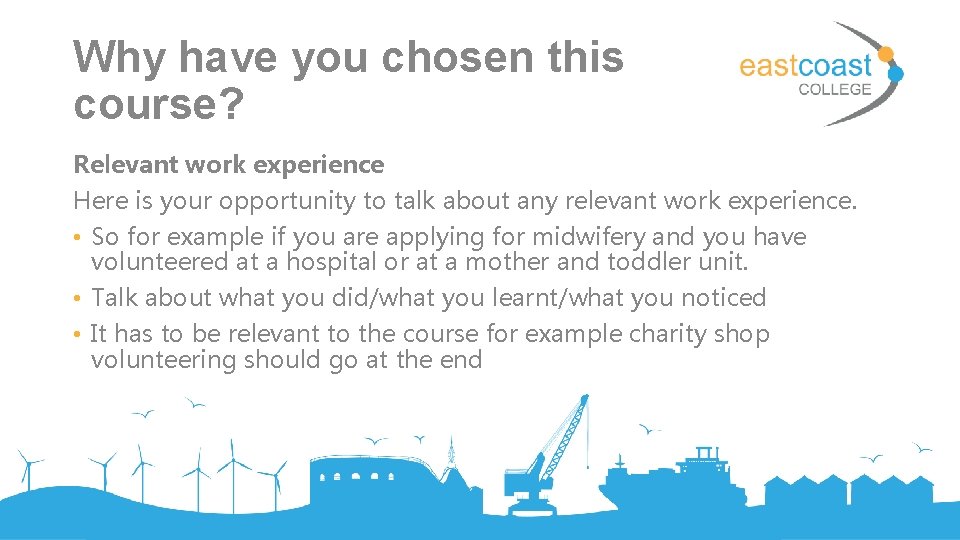 Why have you chosen this course?

eastcoast COLLEGE

Relevant work experience

Here is your opportunity to talk about any relevant work experience.

• So for example if you are applying for midwifery and you have volunteered at a hospital or at a mother and toddler unit.
• Talk about what you did/what you learnt/what you noticed
• It has to be relevant to the course for example charity shop volunteering should go at the end